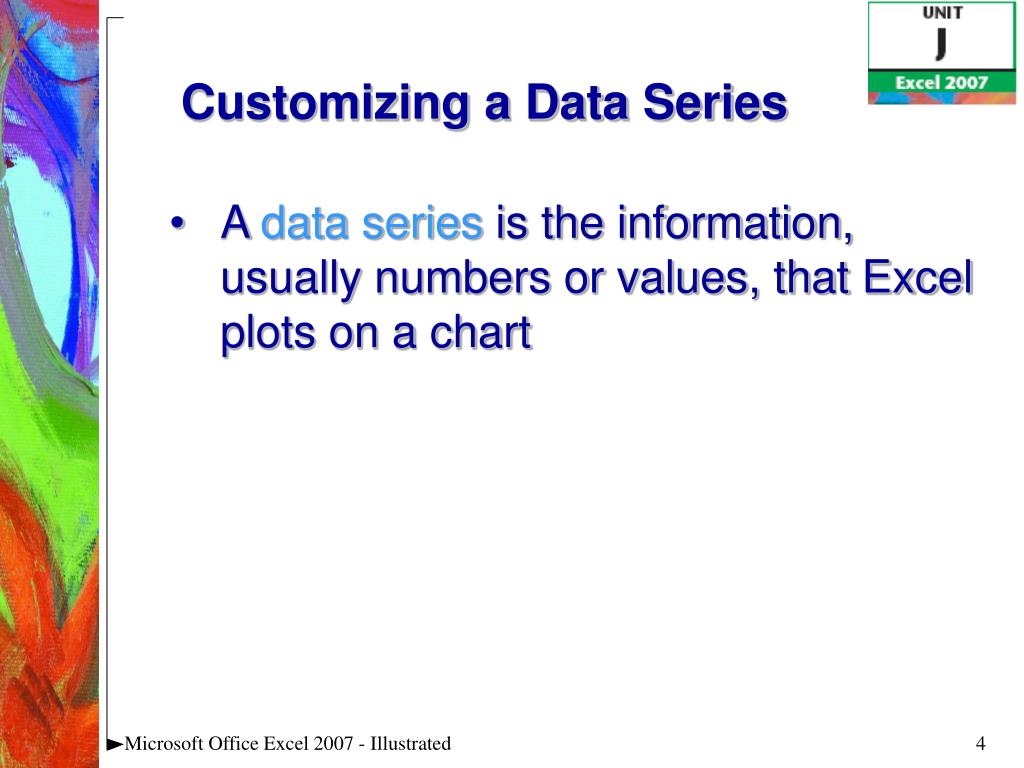 UNIT
J
Excel 2007

Customizing a Data Series

• A data series is the information, usually numbers or values, that Excel plots on a chart

►Microsoft Office Excel 2007 - Illustrated

4